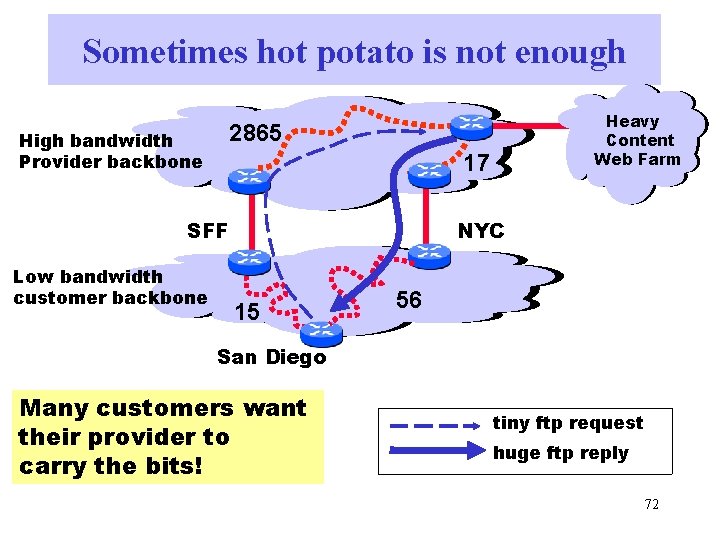 Sometimes hot potato is not enough

High bandwidth Provider backbone

2865

17

Heavy Content Web Farm

SFF

NYC

Low bandwidth customer backbone

15

56

San Diego

Many customers want their provider to carry the bits!

tiny ftp request

huge ftp reply

72